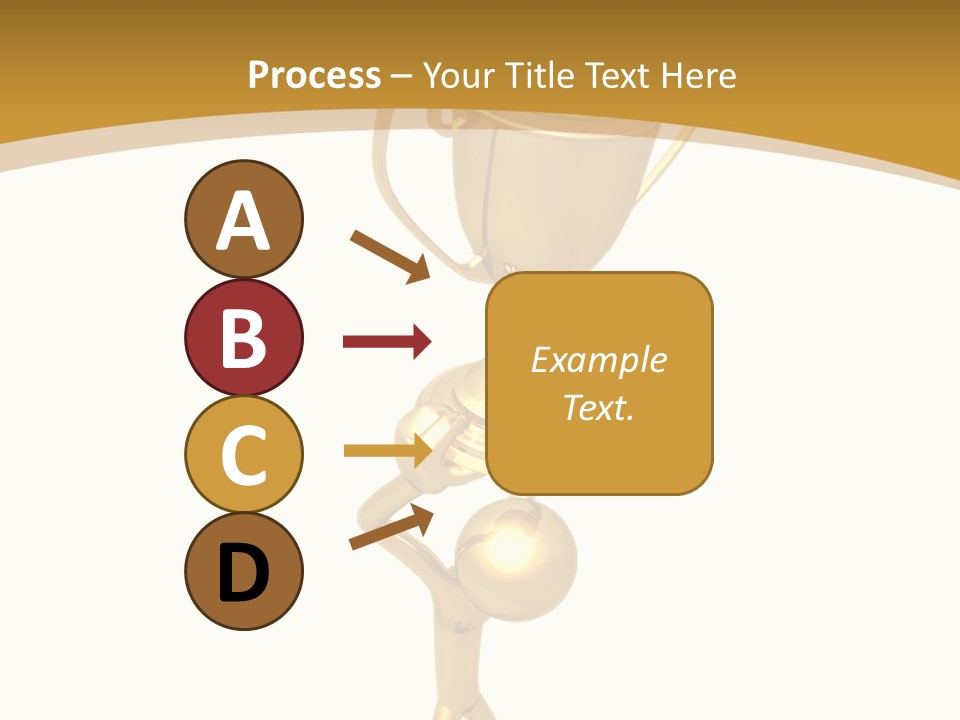 Process – Your Title Text Here

A

B

C

D

Example Text.